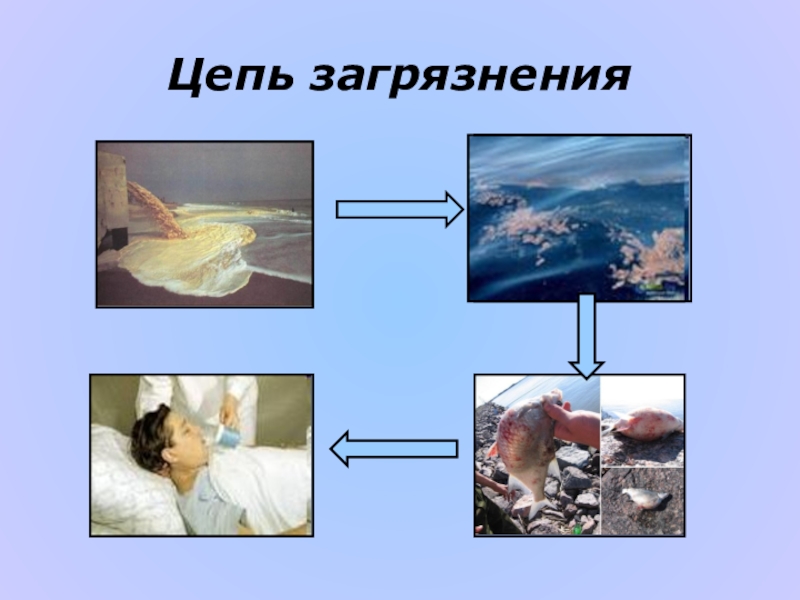 Цепь загрязнения